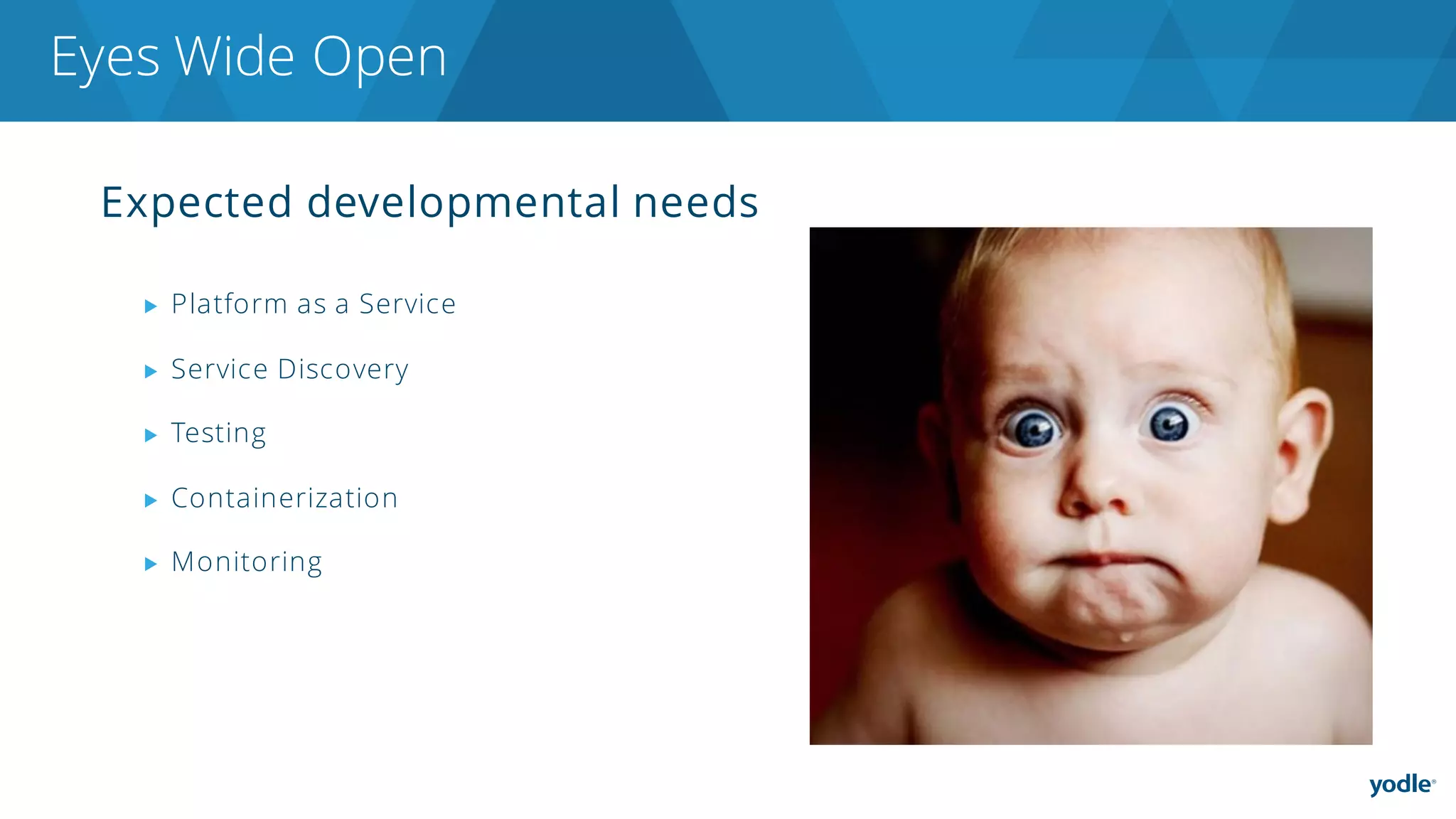 Eyes Wide Open

Expected developmental needs

▶ Platform as a Service

▶ Service Discovery

▶ Testing

▶ Containerization

▶ Monitoring

yodle®